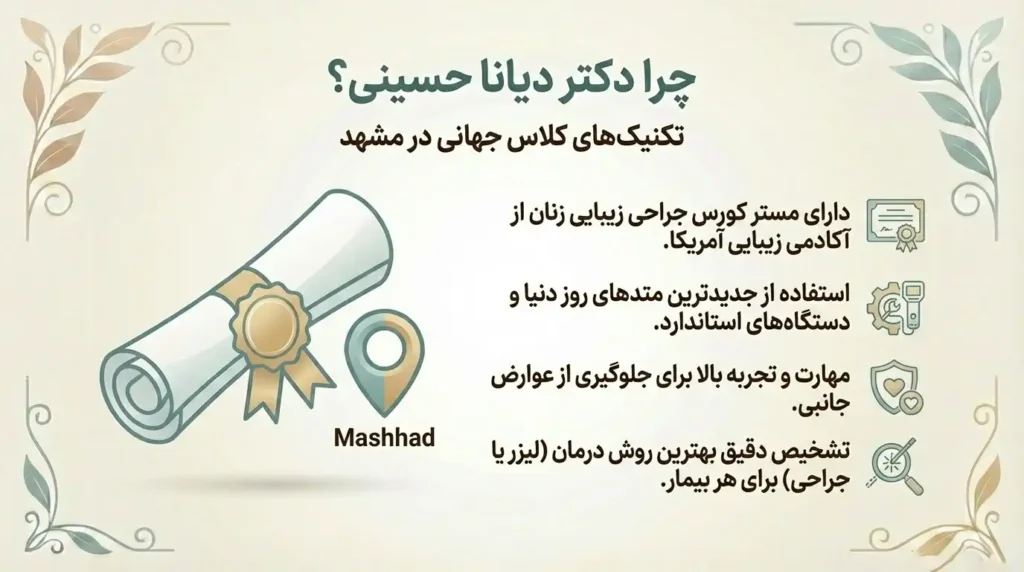 چرا دکتر دیانا حسینی؟
تکنیک‌های کلاس جهانی در مشهد

دارای مستر کورس جراحی زیبایی زنان از آکادمی زیبایی آمریکا.

استفاده از جدیدترین متدهای روز دنیا و دستگاه‌های استاندارد.

مهارت و تجربه بالا برای جلوگیری از عوارض جانبی.

تشخیص دقیق بهترین روش درمان (لیزر یا جراحی) برای هر بیمار.

Mashhad